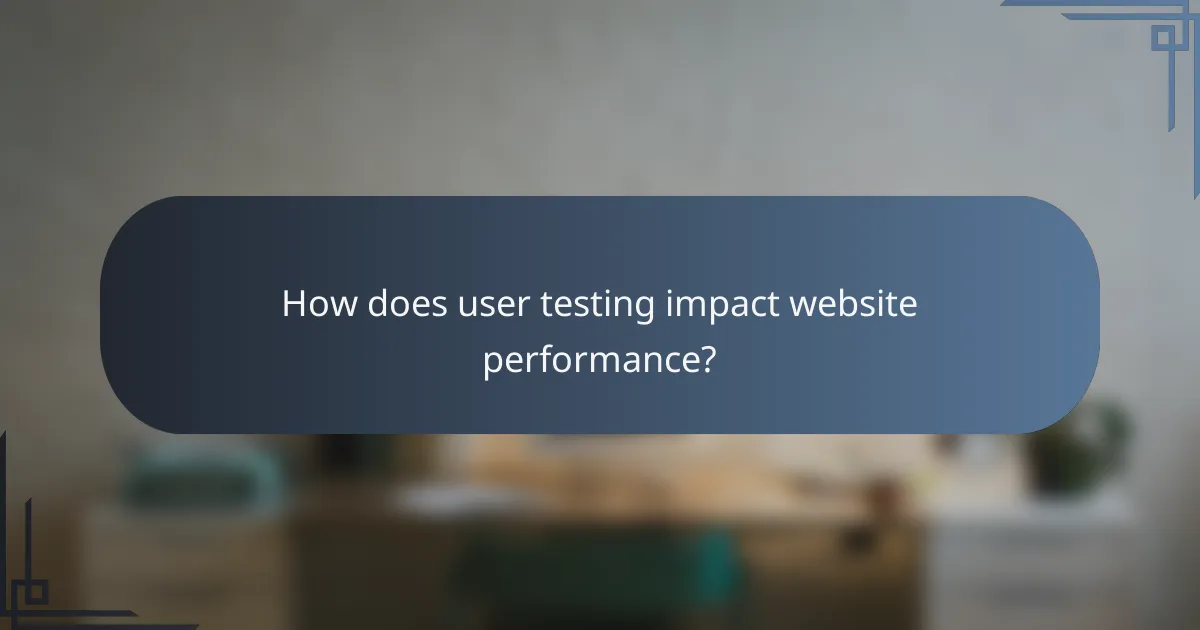 How does user testing impact website performance?